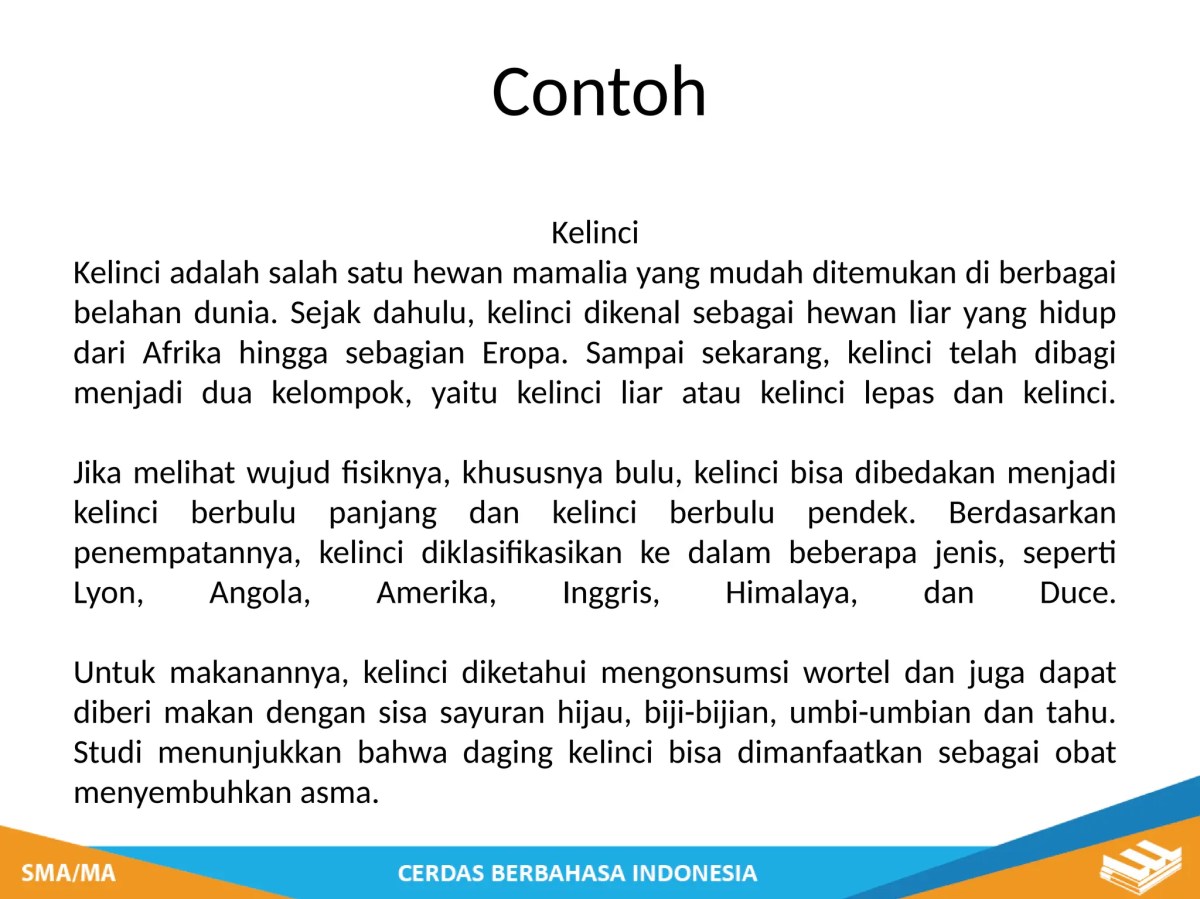 Contoh

Kelinci
Kelinci adalah salah satu hewan mamalia yang mudah ditemukan di berbagai belahan dunia. Sejak dahulu, kelinci dikenal sebagai hewan liar yang hidup dari Afrika hingga sebagian Eropa. Sampai sekarang, kelinci telah dibagi menjadi dua kelompok, yaitu kelinci liar atau kelinci lepas dan kelinci.

Jika melihat wujud fisiknya, khususnya bulu, kelinci bisa dibedakan menjadi kelinci berbulu panjang dan kelinci berbulu pendek. Berdasarkan penempatannya, kelinci diklasifikasikan ke dalam beberapa jenis, seperti Lyon, Angola, Amerika, Inggris, Himalaya, dan Duce.

Untuk makanannya, kelinci diketahui mengonsumsi wortel dan juga dapat diberi makan dengan sisa sayuran hijau, biji-bijian, umbi-umbian dan tahu. Studi menunjukkan bahwa daging kelinci bisa dimanfaatkan sebagai obat menyembuhkan asma.

SMA/MA
CERDAS BERBAHASA INDONESIA